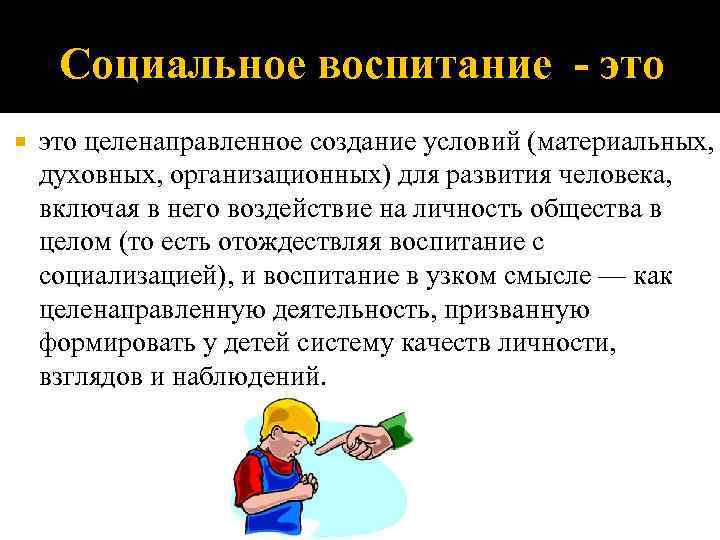 Социальное воспитание - это

это целенаправленное создание условий (материальных, духовных, организационных) для развития человека, включая в него воздействие на личность общества в целом (то есть отождествляя воспитание с социализацией), и воспитание в узком смысле — как целенаправленную деятельность, призванную формировать у детей систему качеств личности, взглядов и наблюдений.